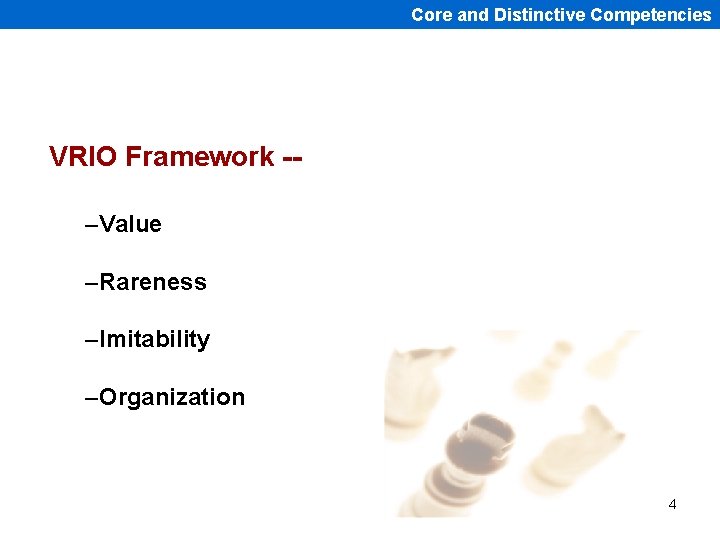 Core and Distinctive Competencies

VRIO Framework --

–Value

–Rareness

–Imitability

–Organization

4